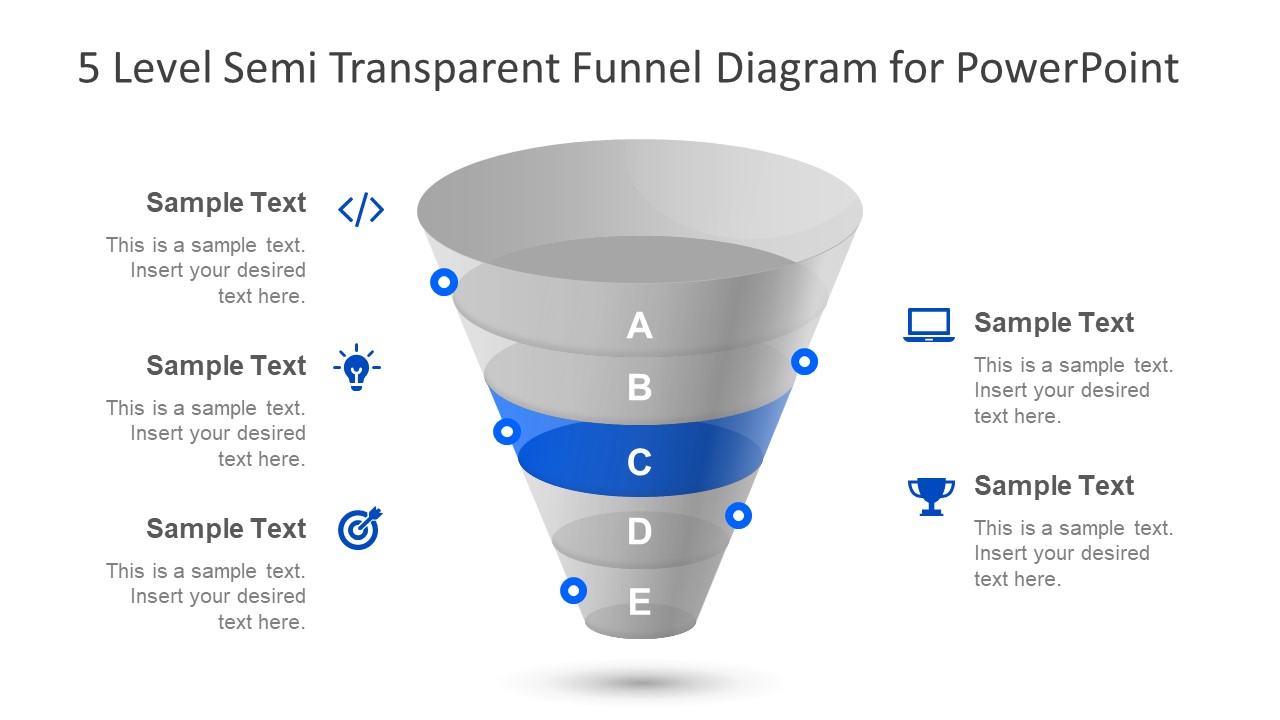 5 Level Semi Transparent Funnel Diagram for PowerPoint

Sample Text

This is a sample text. Insert your desired text here.

Sample Text

This is a sample text. Insert your desired text here.

Sample Text

This is a sample text. Insert your desired text here.

A

B

C

D

E

Sample Text

This is a sample text. Insert your desired text here.

Sample Text

This is a sample text. Insert your desired text here.